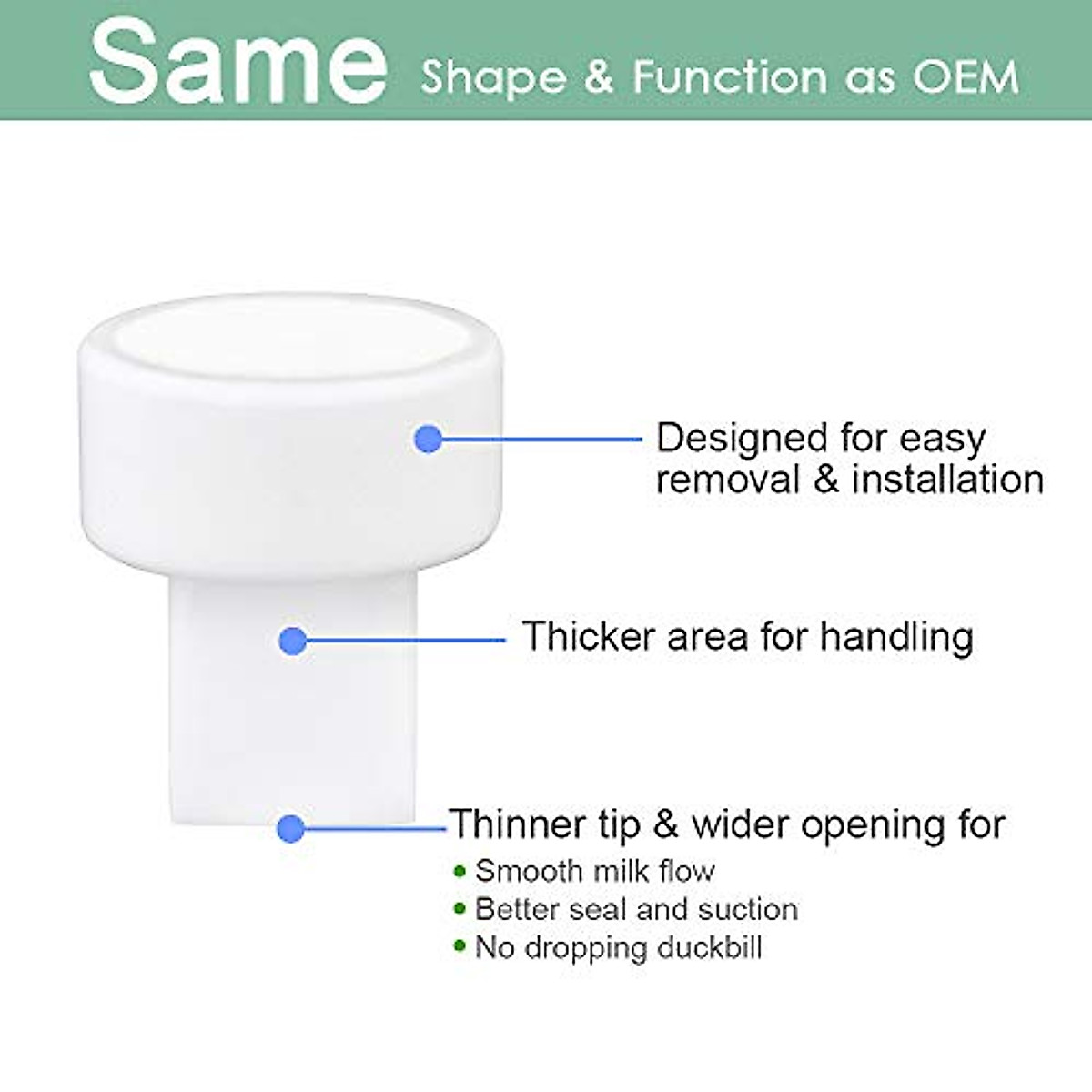 Same Shape & Function as OEM

Designed for easy removal & installation

Thicker area for handling

Thinner tip & wider opening for
• Smooth milk flow
• Better seal and suction
• No dropping duckbill